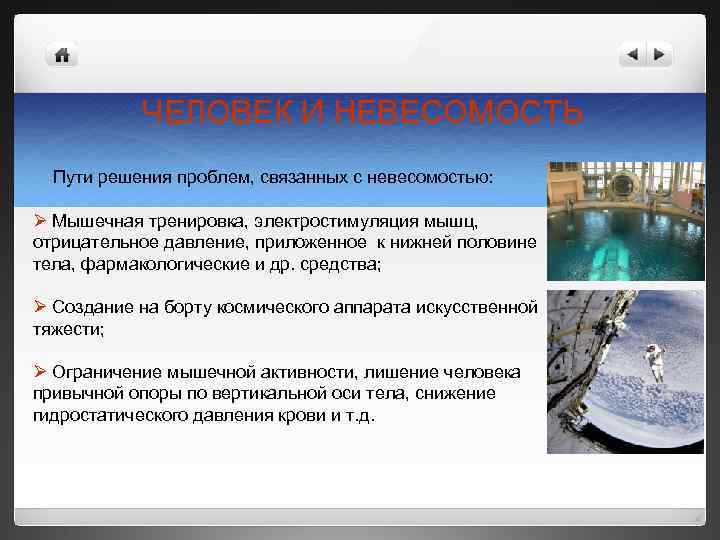 ЧЕЛОВЕК И НЕВЕСОМОСТЬ

Пути решения проблем, связанных с невесомостью:

➢ Мышечная тренировка, электростимуляция мышц, отрицательное давление, приложенное к нижней половине тела, фармакологические и др. средства;

➢ Создание на борту космического аппарата искусственной тяжести;

➢ Ограничение мышечной активности, лишение человека привычной опоры по вертикальной оси тела, снижение гидростатического давления крови и т.д.